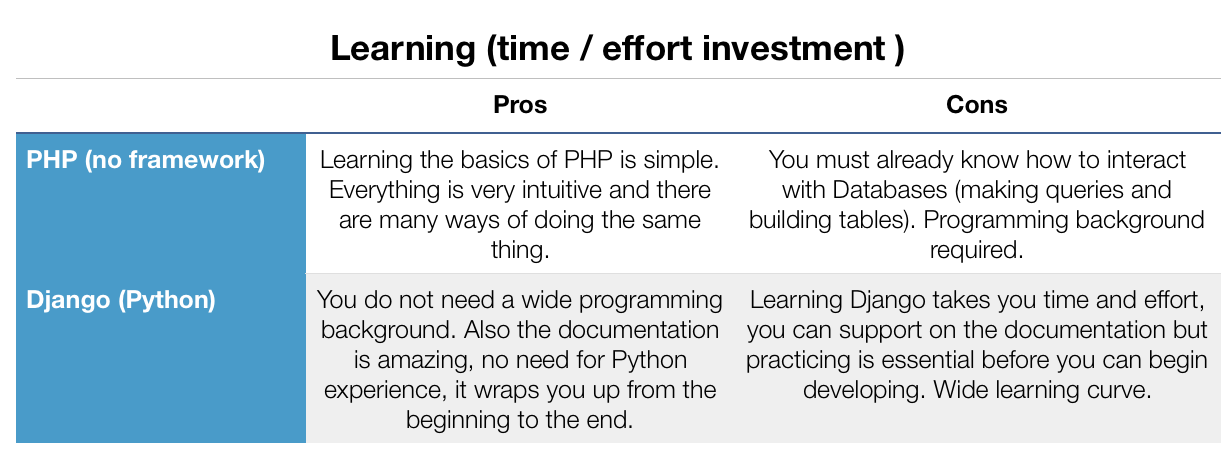 Learning (time / effort investment )

| | Pros | Cons |
|---|---|---|
| PHP (no framework) | Learning the basics of PHP is simple. Everything is very intuitive and there are many ways of doing the same thing. | You must already know how to interact with Databases (making queries and building tables). Programming background required. |
| Django (Python) | You do not need a wide programming background. Also the documentation is amazing, no need for Python experience, it wraps you up from the beginning to the end. | Learning Django takes you time and effort, you can support on the documentation but practicing is essential before you can begin developing. Wide learning curve. |